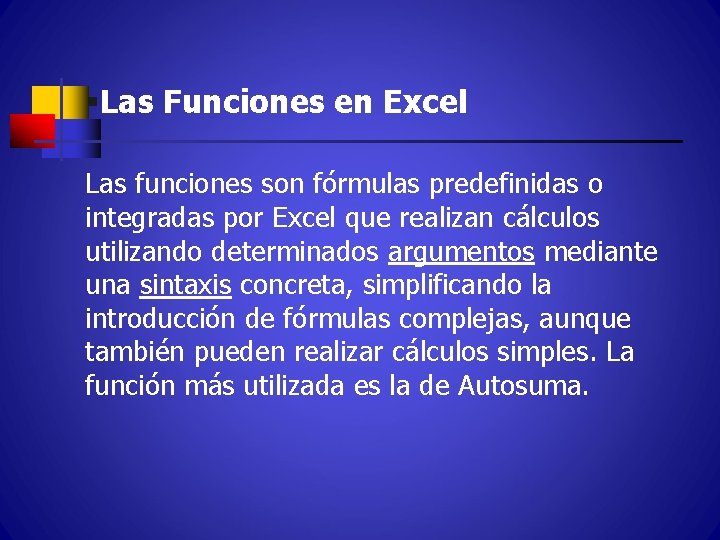 Las Funciones en Excel

Las funciones son fórmulas predefinidas o integradas por Excel que realizan cálculos utilizando determinados argumentos mediante una sintaxis concreta, simplificando la introducción de fórmulas complejas, aunque también pueden realizar cálculos simples. La función más utilizada es la de Autosuma.